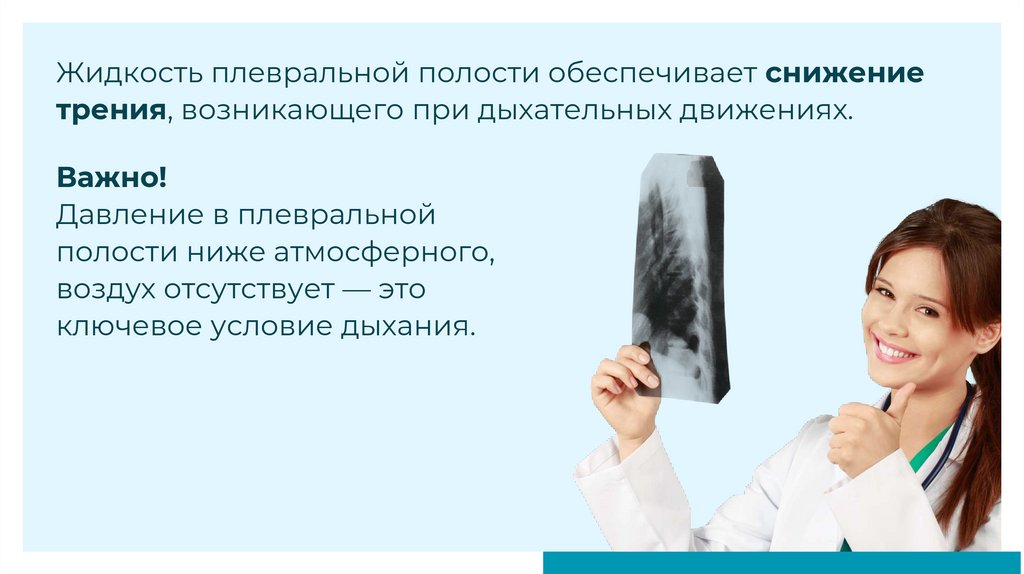 Жидкость плевральной полости обеспечивает снижение трения, возникающего при дыхательных движениях.

Важно!
Давление в плевральной полости ниже атмосферного, воздух отсутствует — это ключевое условие дыхания.